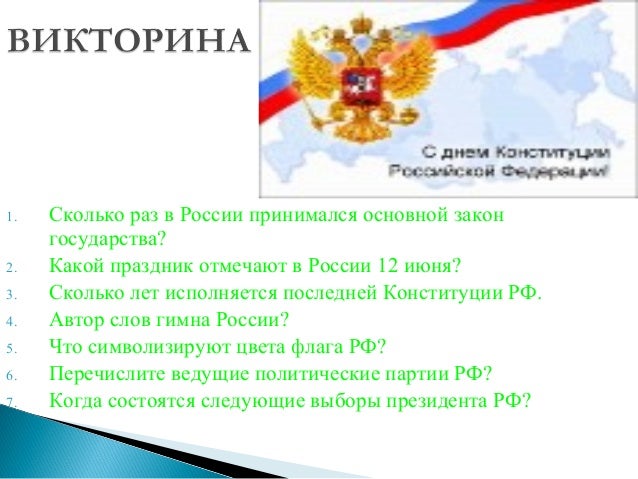 ВИКТОРИНА

С днем Конституции Российской Федерации!

1. Сколько раз в России принимался основной закон государства?
2. Какой праздник отмечают в России 12 июня?
3. Сколько лет исполняется последней Конституции РФ.
4. Автор слов гимна России?
5. Что символизируют цвета флага РФ?
6. Перечислите ведущие политические партии РФ?
7. Когда состоятся следующие выборы президента РФ?